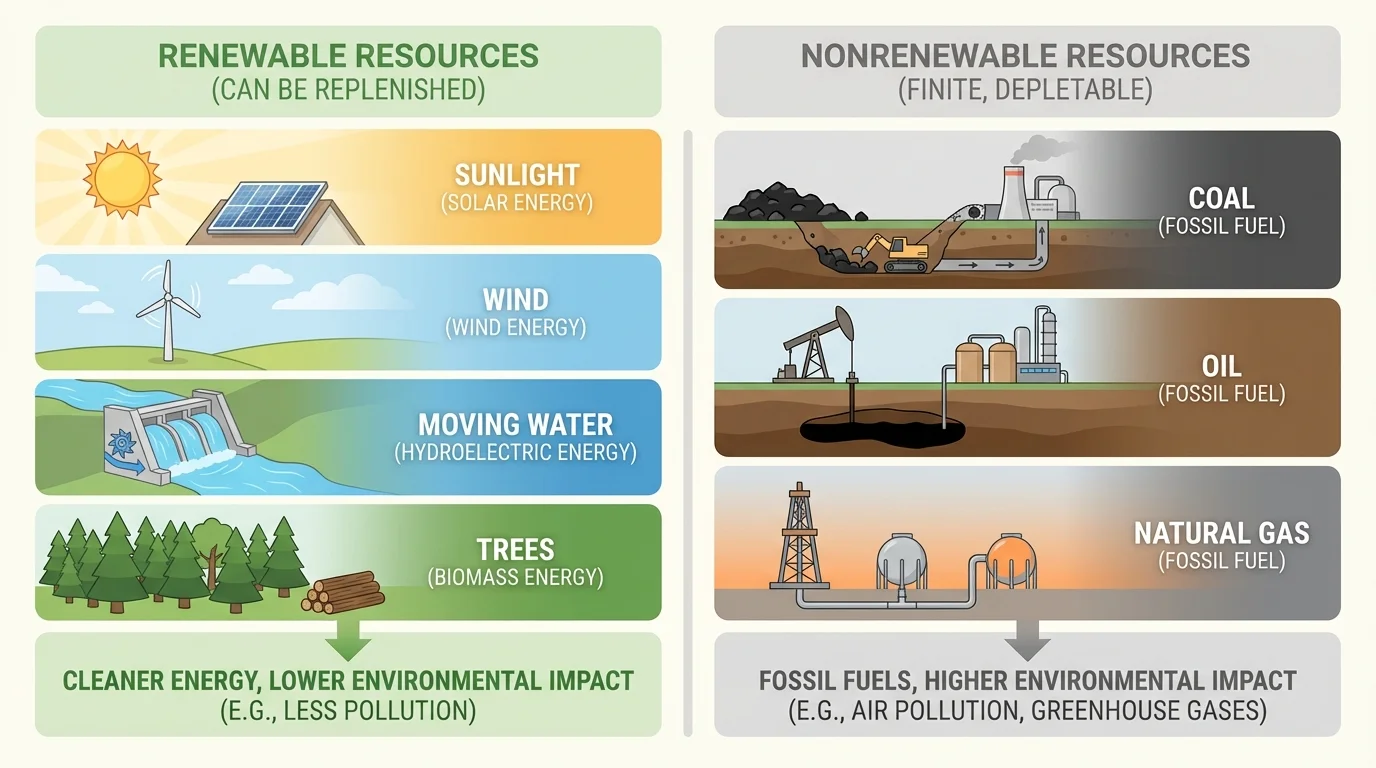 RENEWABLE RESOURCES
(CAN BE REPLENISHED)

SUNLIGHT
(SOLAR ENERGY)

WIND
(WIND ENERGY)

MOVING WATER
(HYDROELECTRIC ENERGY)

TREES
(BIOMASS ENERGY)

CLEANER ENERGY, LOWER ENVIRONMENTAL IMPACT
(E.G., LESS POLLUTION)

NONRENEWABLE RESOURCES
(FINITE, DEPLETABLE)

COAL
(FOSSIL FUEL)

OIL
(FOSSIL FUEL)

NATURAL GAS
(FOSSIL FUEL)

FOSSIL FUELS, HIGHER ENVIRONMENTAL IMPACT
(E.G., AIR POLLUTION, GREENHOUSE GASES)